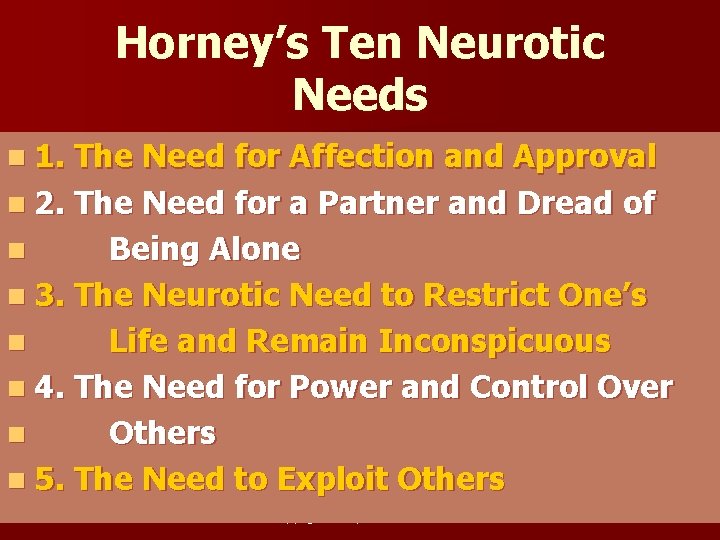 Horney's Ten Neurotic Needs

1. The Need for Affection and Approval
2. The Need for a Partner and Dread of
Being Alone
3. The Neurotic Need to Restrict One's
Life and Remain Inconspicuous
4. The Need for Power and Control Over
Others
5. The Need to Exploit Others